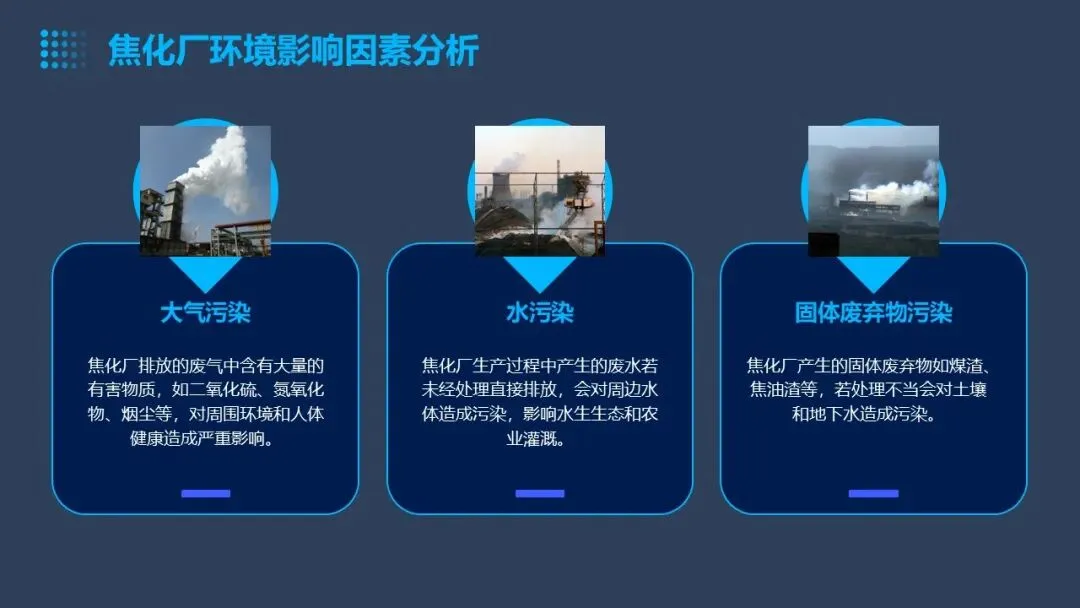 焦化厂环境影响因素分析

大气污染

焦化厂排放的废气中含有大量的有害物质，如二氧化硫、氮氧化物、烟尘等，对周围环境和人体健康造成严重影响。

水污染

焦化厂生产过程中产生的废水若未经处理直接排放，会对周边水体造成污染，影响水生生态和农业灌溉。

固体废弃物污染

焦化厂产生的固体废弃物如煤渣、焦油渣等，若处理不当会对土壤和地下水造成污染。